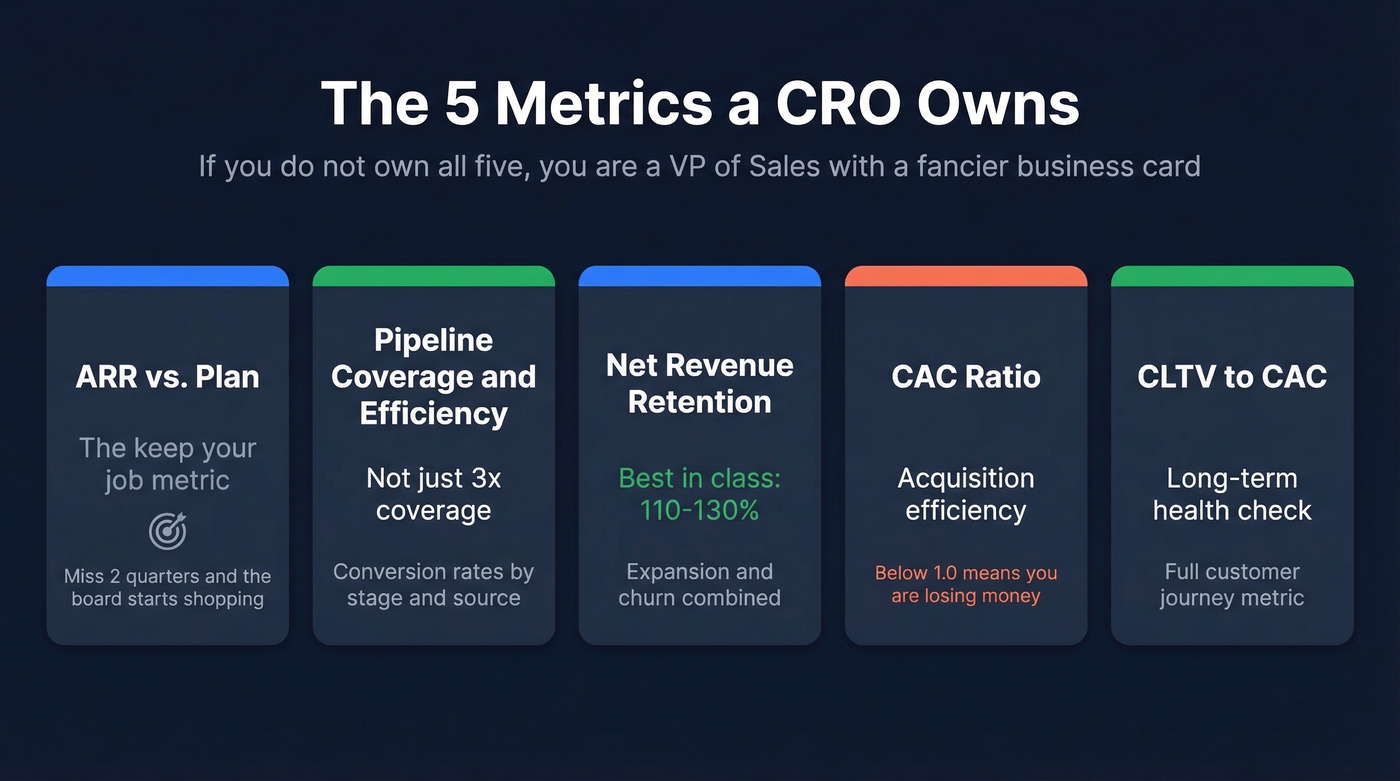 The 5 Metrics a CRO Owns

If you do not own all five, you are a VP of Sales with a fancier business card

ARR vs. Plan

The keep your job metric

Miss 2 quarters and the board starts shopping

Pipeline Coverage and Efficiency

Not just 3x coverage

Conversion rates by stage and source

Net Revenue Retention

Best in class: 110-130%

Expansion and churn combined

CAC Ratio

Acquisition efficiency

Below 1.0 means you are losing money

CLTV to CAC

Long-term health check

Full customer journey metric